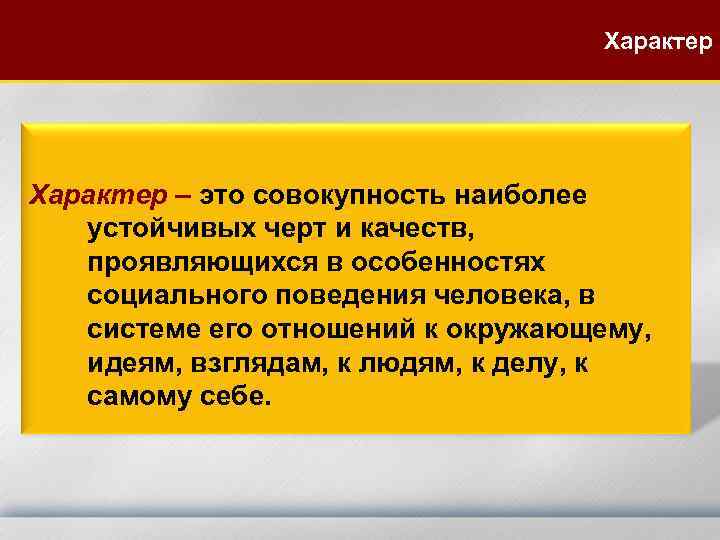 Характер

Характер – это совокупность наиболее устойчивых черт и качеств, проявляющихся в особенностях социального поведения человека, в системе его отношений к окружающему, идеям, взглядам, к людям, к делу, к самому себе.